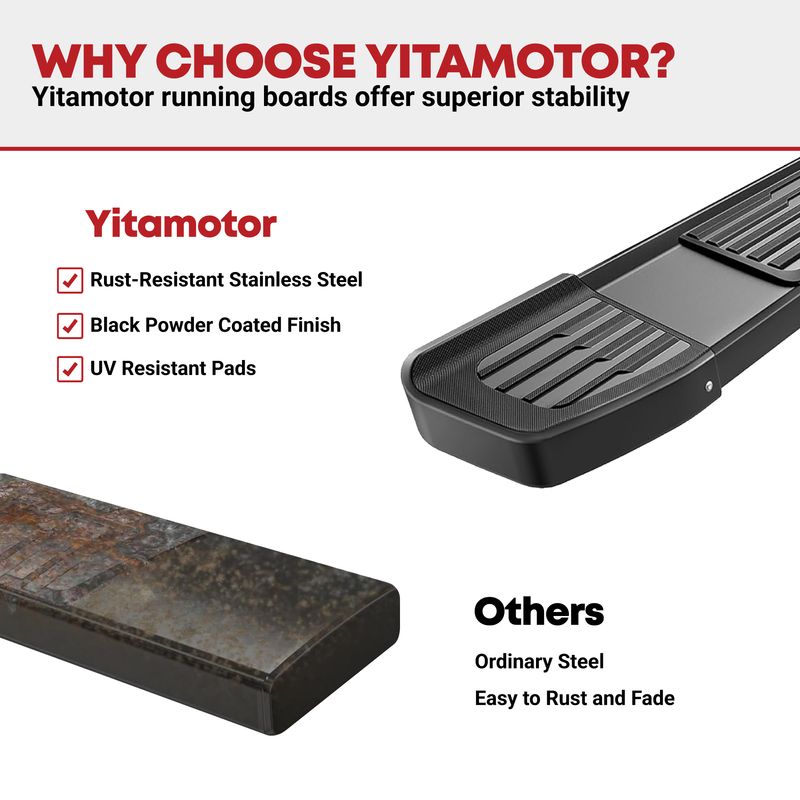 WHY CHOOSE YITAMOTOR?
Yitamotor running boards offer superior stability

Yitamotor

Rust-Resistant Stainless Steel

Black Powder Coated Finish

UV Resistant Pads

Others

Ordinary Steel

Easy to Rust and Fade